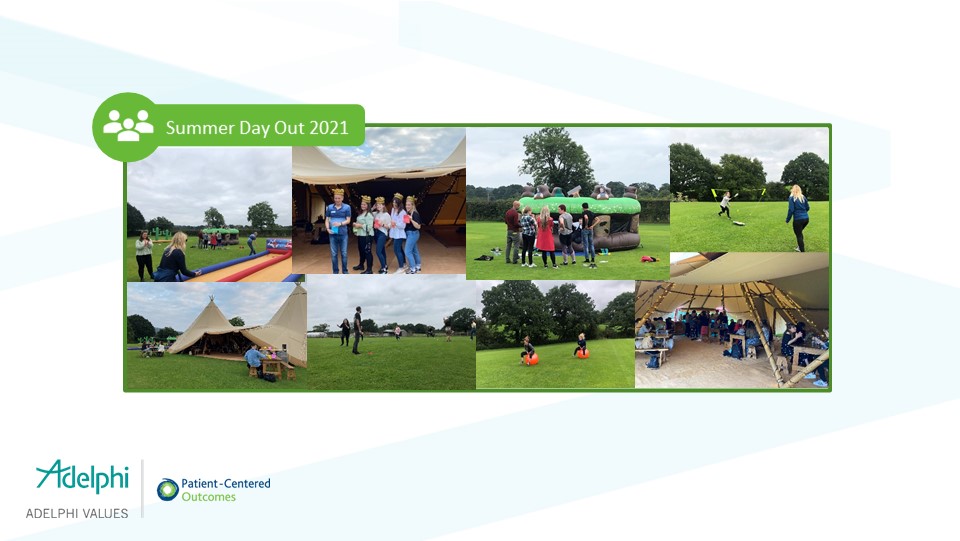 Summer Day Out 2021

Adelphi
ADELPHI VALUES

Patient-Centered
Outcomes